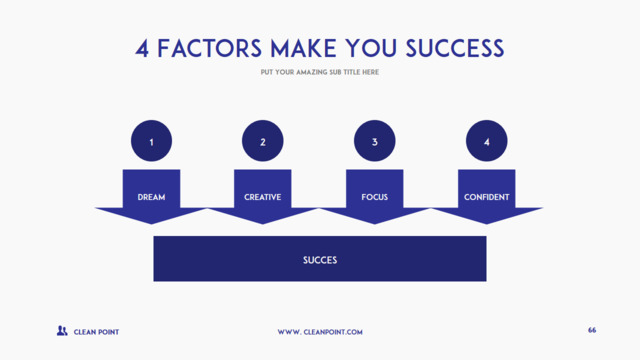 4 FACTORS MAKE YOU SUCCESS

PUT YOUR AMAZING SUB TITLE HERE

1

DREAM

2

CREATIVE

3

FOCUS

4

CONFIDENT

SUCCES

CLEAN POINT

WWW. CLEANPOINT.COM

66